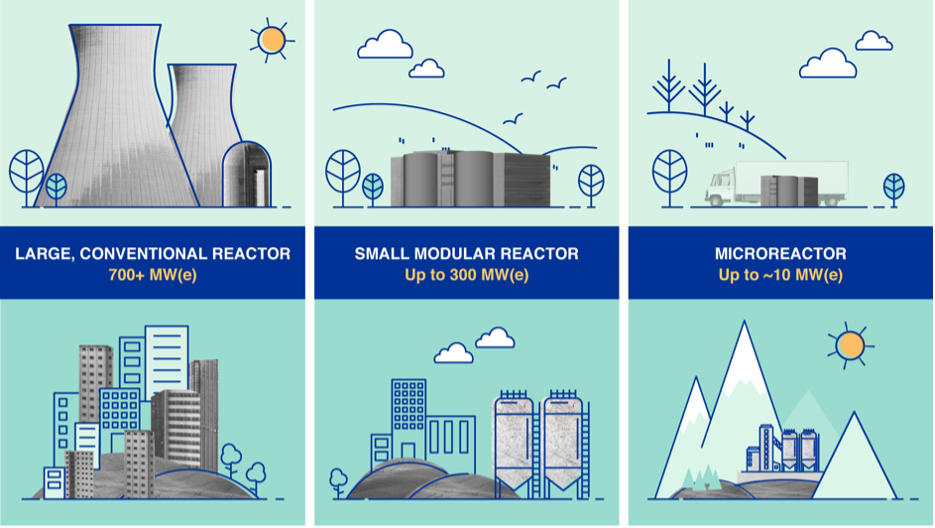 LARGE, CONVENTIONAL REACTOR
700+ MW(e)

SMALL MODULAR REACTOR
Up to 300 MW(e)

MICROREACTOR
Up to ~10 MW(e)